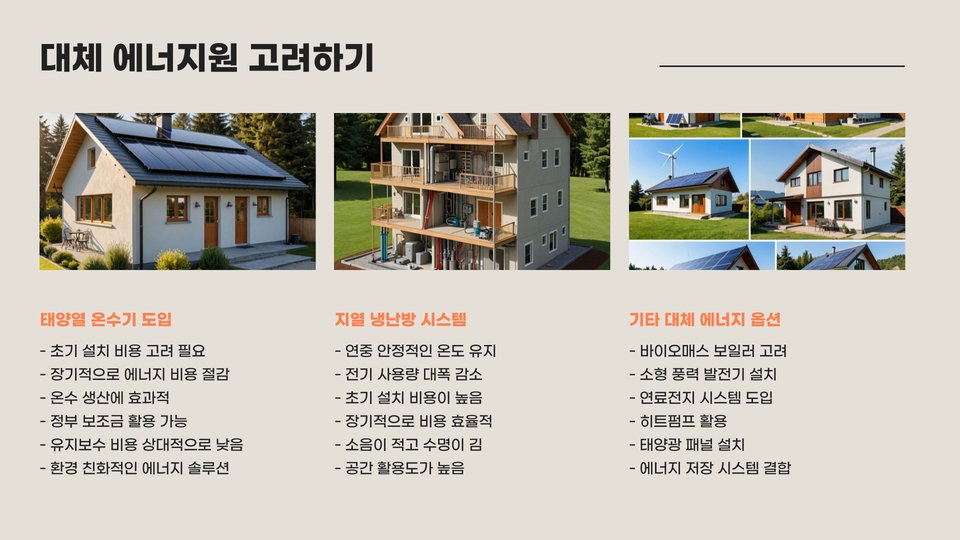 대체 에너지원 고려하기

태양열 온수기 도입

- 초기 설치 비용 고려 필요
- 장기적으로 에너지 비용 절감
- 온수 생산에 효과적
- 정부 보조금 활용 가능
- 유지보수 비용 상대적으로 낮음
- 환경 친화적인 에너지 솔루션

지열 냉난방 시스템

- 연중 안정적인 온도 유지
- 전기 사용량 대폭 감소
- 초기 설치 비용이 높음
- 장기적으로 비용 효율적
- 소음이 적고 수명이 김
- 공간 활용도가 높음

기타 대체 에너지 옵션

- 바이오매스 보일러 고려
- 소형 풍력 발전기 설치
- 연료전지 시스템 도입
- 히트펌프 활용
- 태양광 패널 설치
- 에너지 저장 시스템 결합